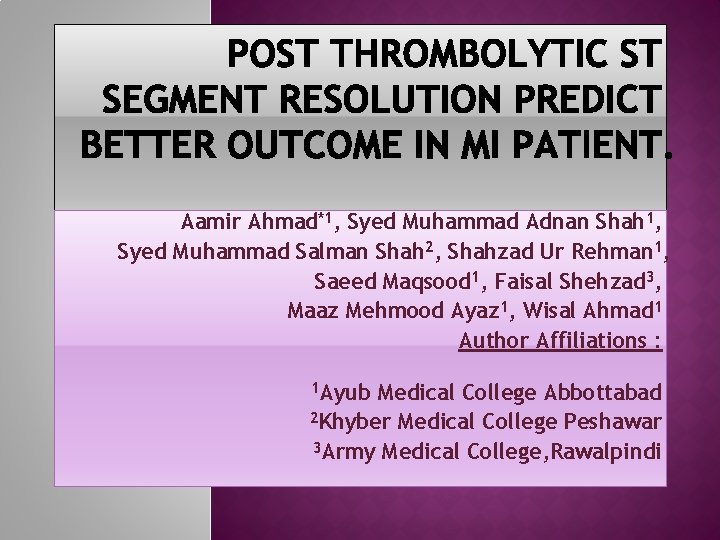 POST THROMBOLYTIC ST SEGMENT RESOLUTION PREDICT BETTER OUTCOME IN MI PATIENT.

Aamir Ahmad$^{*1}$, Syed Muhammad Adnan Shah$^{1}$, Syed Muhammad Salman Shah$^{2}$, Shahzad Ur Rehman$^{1}$, Saeed Maqsood$^{1}$, Faisal Shehzad$^{3}$, Maaz Mehmood Ayaz$^{1}$, Wisal Ahmad$^{1}$
Author Affiliations :

$^{1}$Ayub Medical College Abbottabad
$^{2}$Khyber Medical College Peshawar
$^{3}$Army Medical College,Rawalpindi